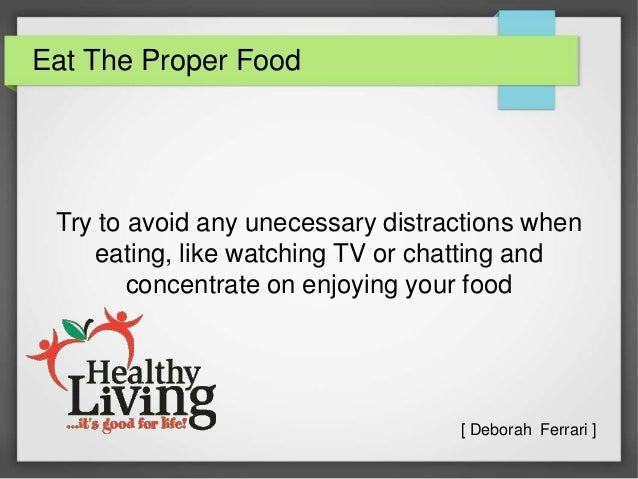 Eat The Proper Food

Try to avoid any unecessary distractions when eating, like watching TV or chatting and concentrate on enjoying your food

Healthy Living
...it's good for life!

[ Deborah Ferrari ]